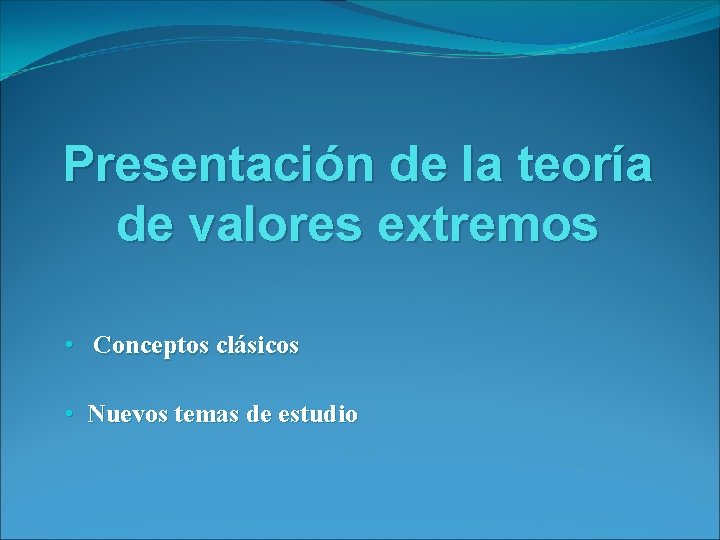 Presentación de la teoría de valores extremos

• Conceptos clásicos

• Nuevos temas de estudio